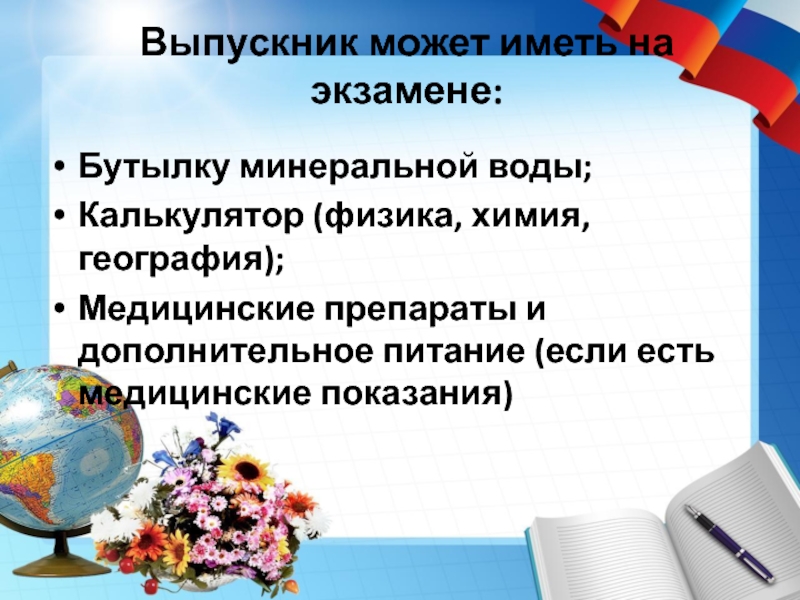 Выпускник может иметь на экзамене:

• Бутылку минеральной воды;
• Калькулятор (физика, химия, география);
• Медицинские препараты и дополнительное питание (если есть медицинские показания)